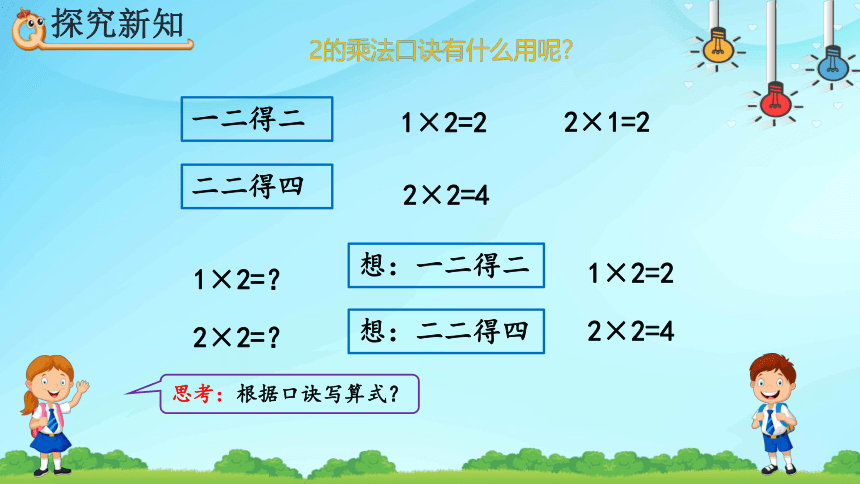 探究新知

2的乘法口诀有什么用呢?

一二得二

$1\times2=2$

$2\times1=2$

二二得四

$2\times2=4$

$1\times2=?$

想:一二得二

$1\times2=2$

$2\times2=?$

想:二二得四

$2\times2=4$

思考:根据口诀写算式?